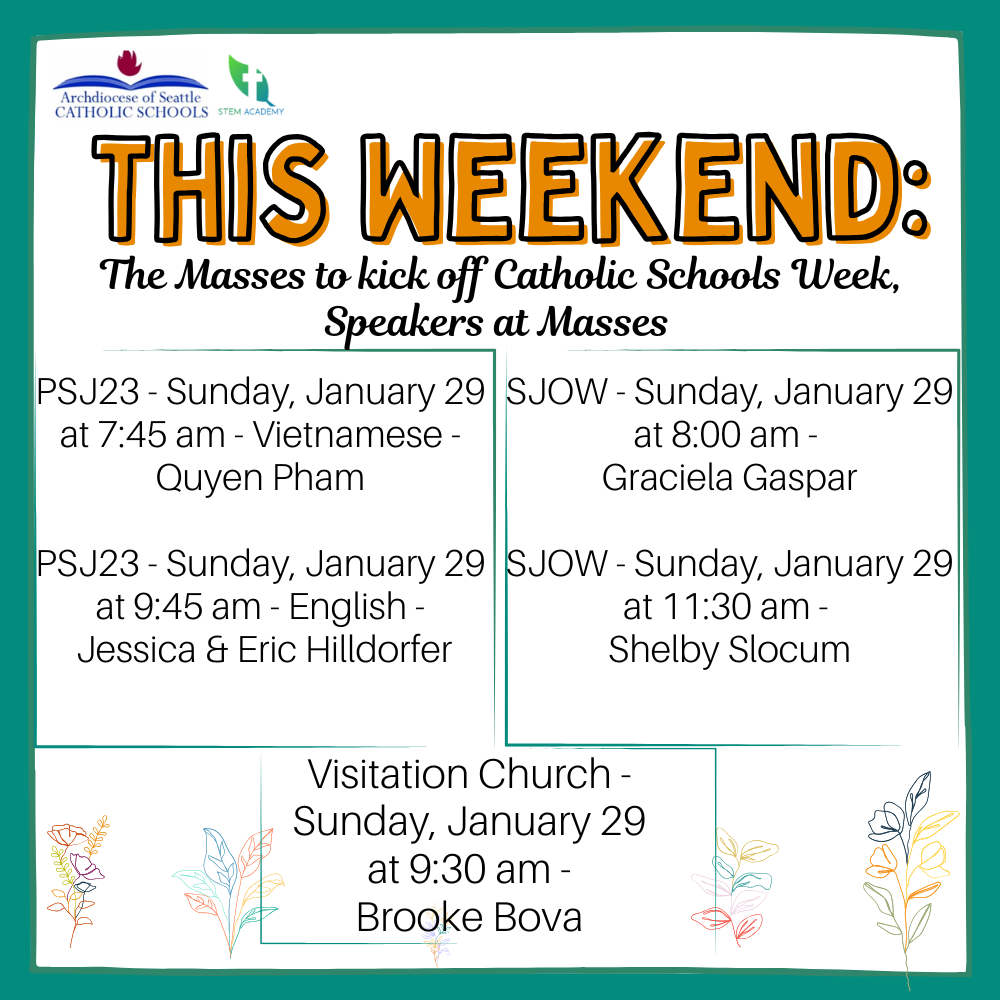 Archdiocese of Seattle CATHOLIC SCHOOLS

STEM ACADEMY

THIS WEEKEND:

The Masses to kick off Catholic Schools Week, Speakers at Masses

PSJ23 - Sunday, January 29 at 7:45 am - Vietnamese - Quyen Pham

PSJ23 - Sunday, January 29 at 9:45 am - English - Jessica & Eric Hilldorfer

SJOW - Sunday, January 29 at 8:00 am - Graciela Gaspar

SJOW - Sunday, January 29 at 11:30 am - Shelby Slocum

Visitation Church - Sunday, January 29 at 9:30 am - Brooke Bova